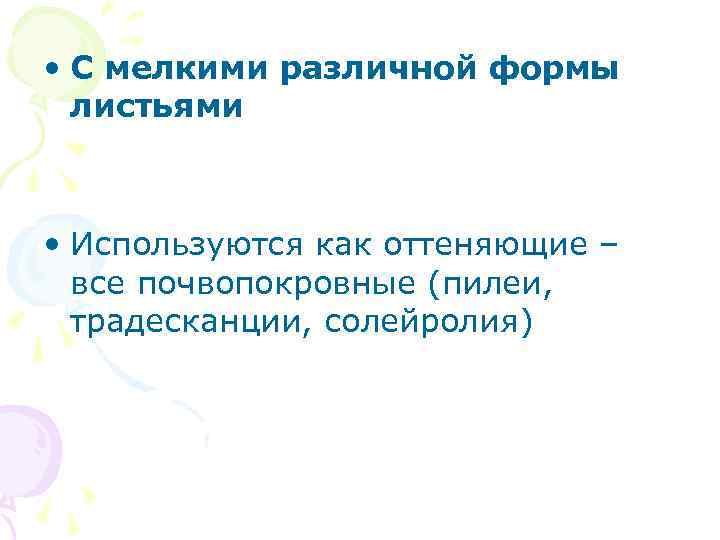 • С мелкими различной формы листьями

• Используются как оттеняющие – все почвопокровные (пилеи, традесканции, солейролия)